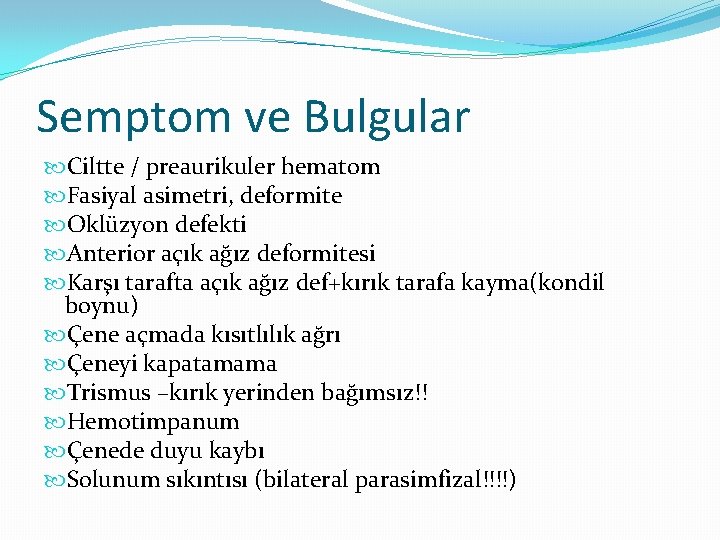 Semptom ve Bulgular

Ciltte / preaurikuler hematom
Fasiyal asimetri, deformite
Oklüzyon defekti
Anterior açık ağız deformitesi
Karşı tarafta açık ağız def+kırık tarafa kayma(kondil boynu)
Çene açmada kısıtlılık ağrı
Çeneyi kapatamama
Trismus –kırık yerinden bağımsız!!
Hemotimpanum
Çenede duyu kaybı
Solunum sıkıntısı (bilateral parasimfizal!!!!)